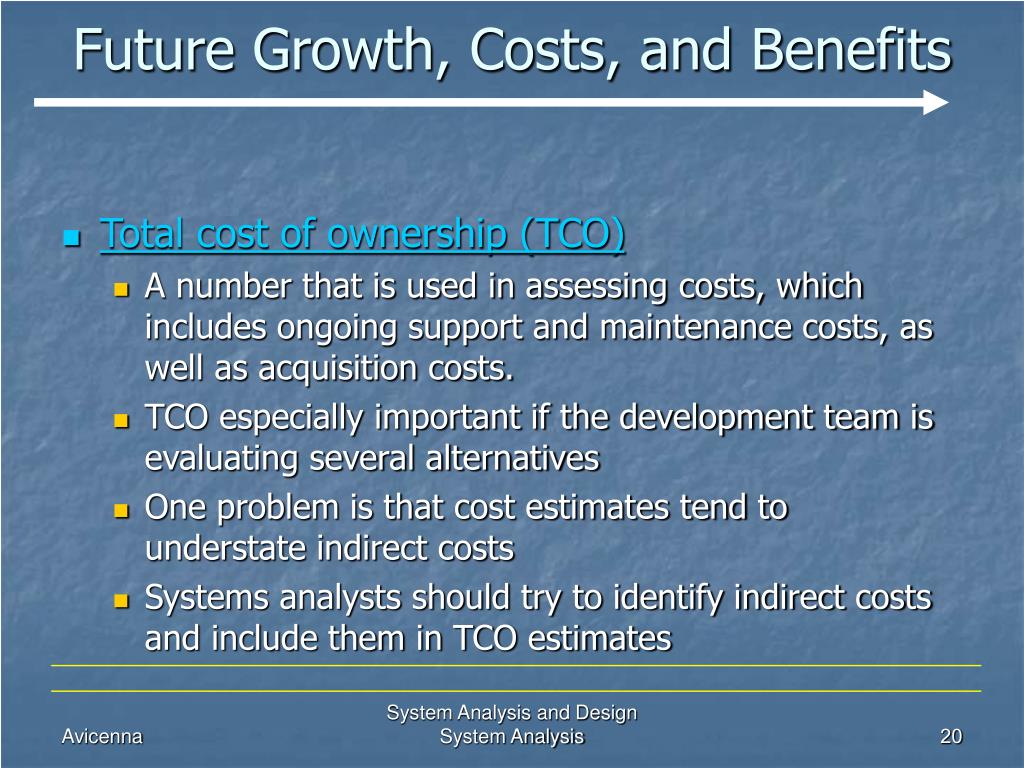 Future Growth, Costs, and Benefits

Total cost of ownership (TCO)

A number that is used in assessing costs, which includes ongoing support and maintenance costs, as well as acquisition costs.

TCO especially important if the development team is evaluating several alternatives

One problem is that cost estimates tend to understate indirect costs

Systems analysts should try to identify indirect costs and include them in TCO estimates

Avicenna

System Analysis and Design
System Analysis

20